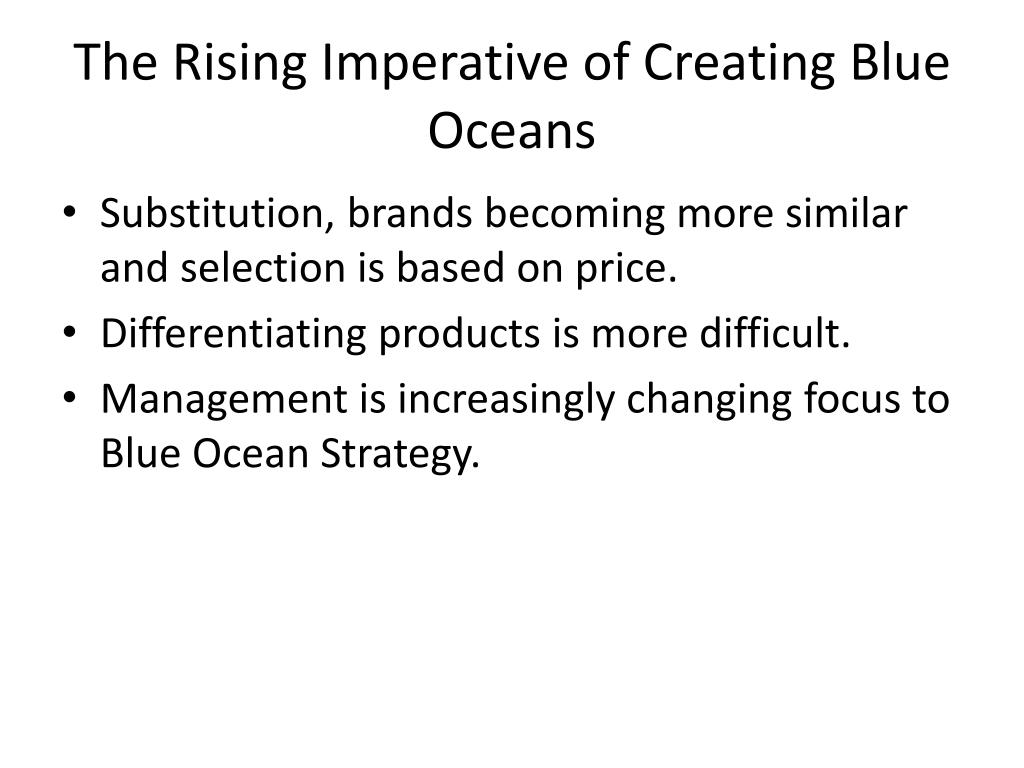 The Rising Imperative of Creating Blue Oceans

• Substitution, brands becoming more similar and selection is based on price.
• Differentiating products is more difficult.
• Management is increasingly changing focus to Blue Ocean Strategy.